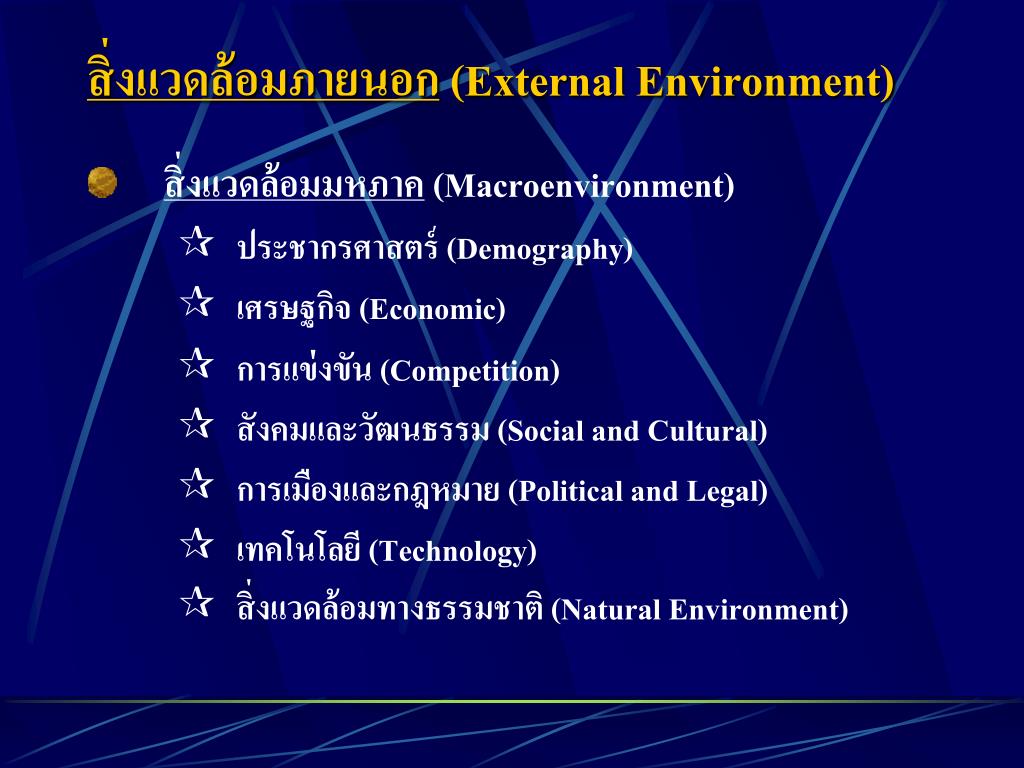 สิ่งแวดล้อมภายนอก (External Environment)

สิ่งแวดล้อมมหภาค (Macroenvironment)

☆ ประชากรศาสตร์ (Demography)

☆ เศรษฐกิจ (Economic)

☆ การแข่งขัน (Competition)

☆ สังคมและวัฒนธรรม (Social and Cultural)

☆ การเมืองและกฎหมาย (Political and Legal)

☆ เทคโนโลยี (Technology)

☆ สิ่งแวดล้อมทางธรรมชาติ (Natural Environment)